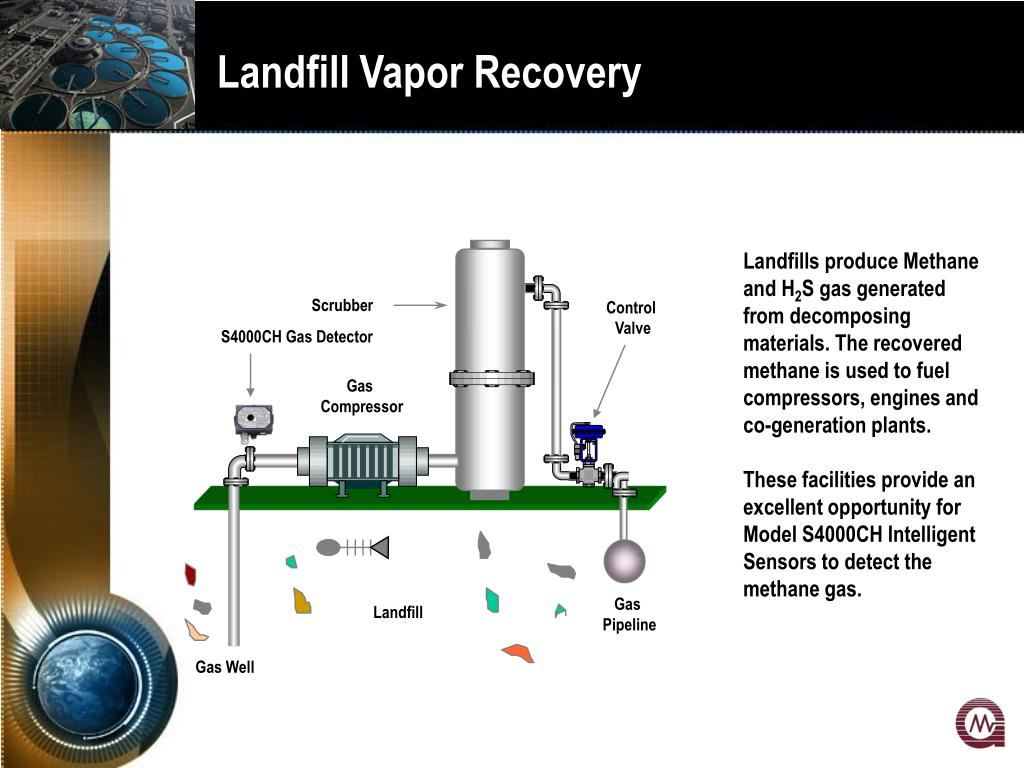 Landfill Vapor Recovery

Scrubber

S4000CH Gas Detector

Gas Compressor

Control Valve

Landfill

Gas Pipeline

Gas Well

Landfills produce Methane and $H_2S$ gas generated from decomposing materials. The recovered methane is used to fuel compressors, engines and co-generation plants.

These facilities provide an excellent opportunity for Model S4000CH Intelligent Sensors to detect the methane gas.